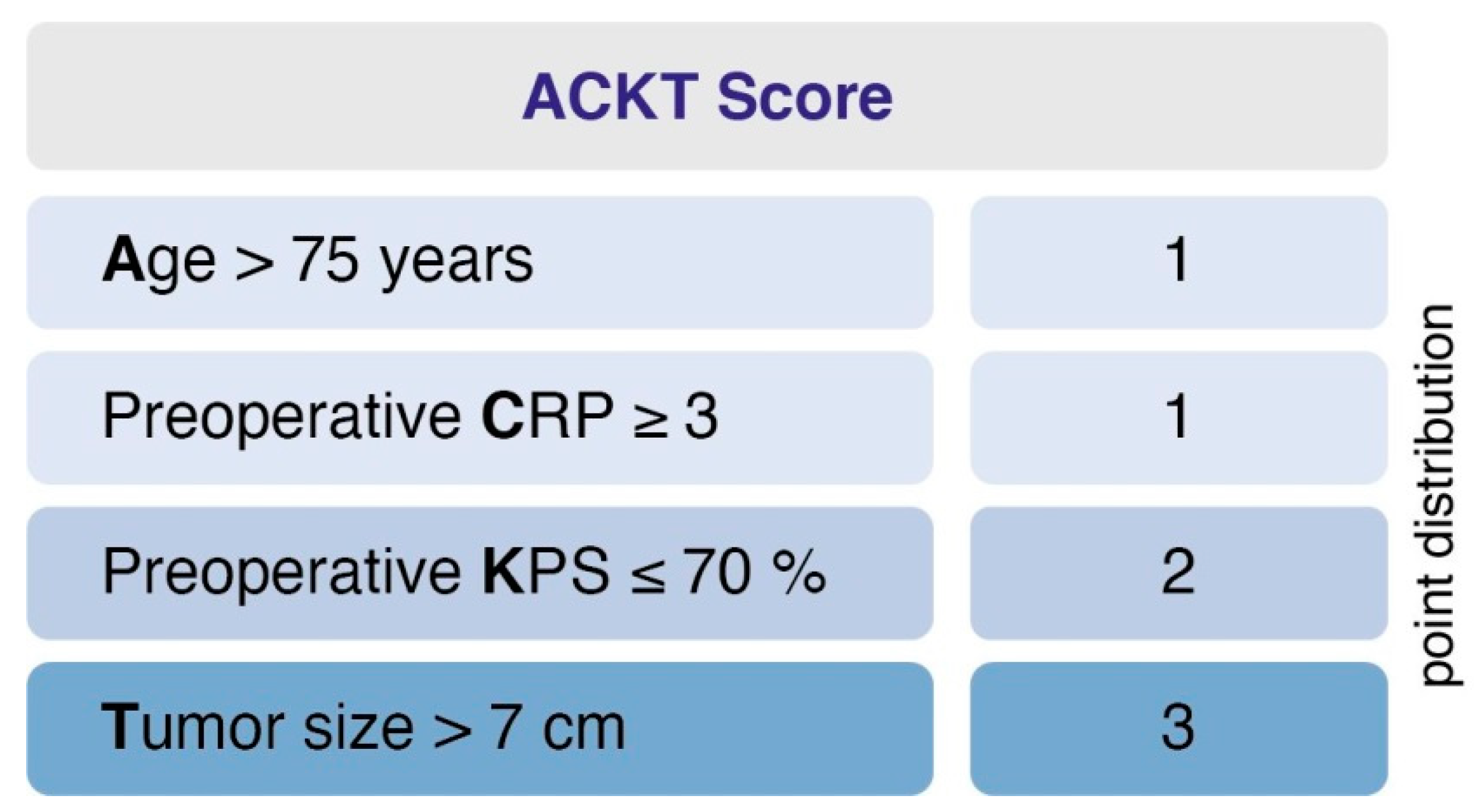 ACKT Score

| | |
|---|---|
| Age > 75 years | 1 |
| Preoperative CRP ≥ 3 | 1 |
| Preoperative KPS ≤ 70 % | 2 |
| Tumor size > 7 cm | 3 |

point distribution